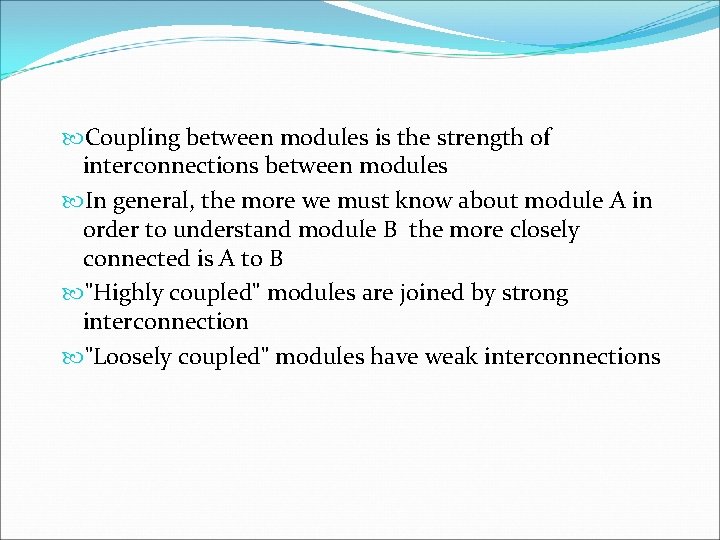 Coupling between modules is the strength of interconnections between modules

In general, the more we must know about module A in order to understand module B the more closely connected is A to B

"Highly coupled" modules are joined by strong interconnection

"Loosely coupled" modules have weak interconnections